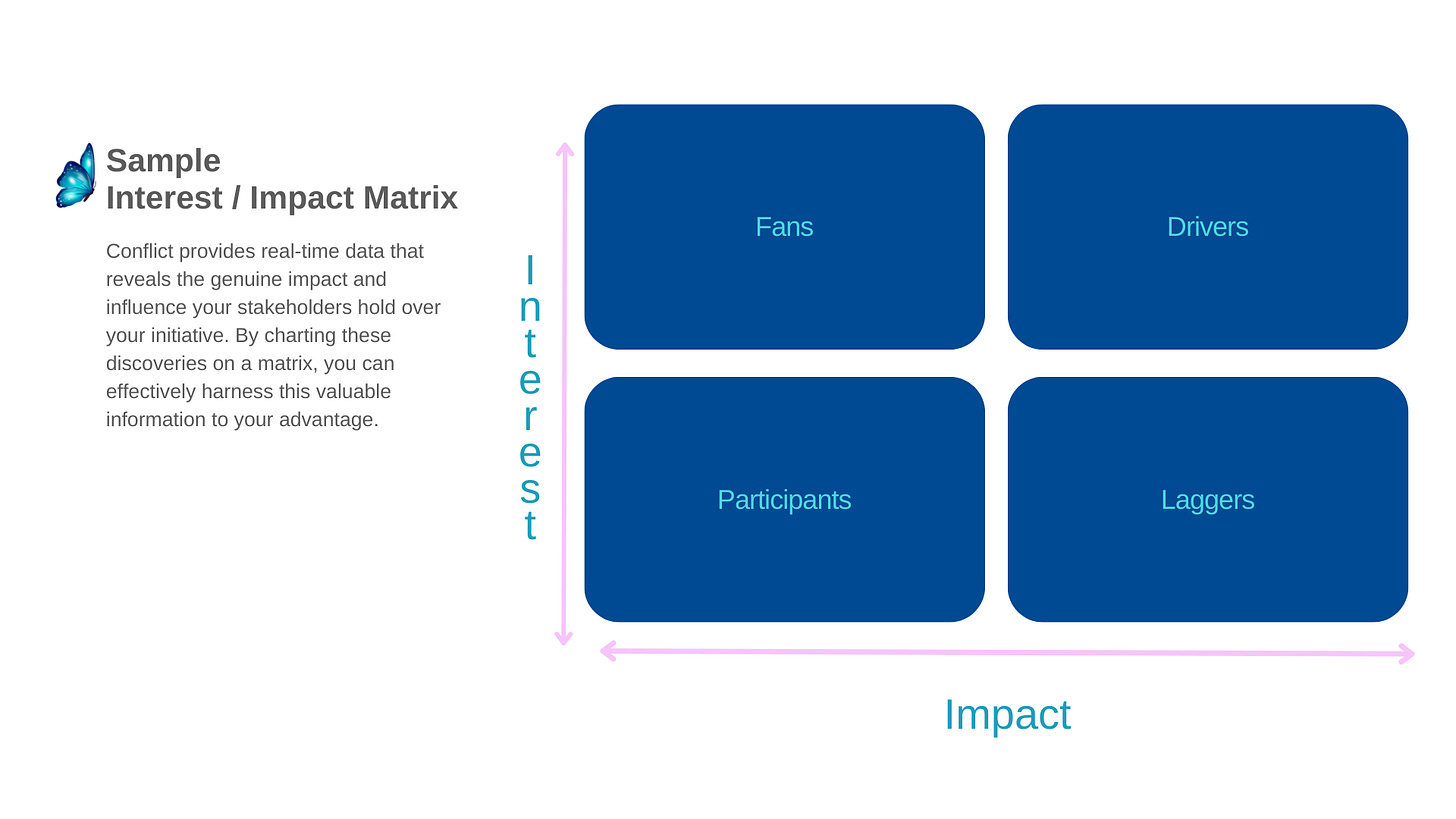 Sample
Interest / Impact Matrix

Conflict provides real-time data that reveals the genuine impact and influence your stakeholders hold over your initiative. By charting these discoveries on a matrix, you can effectively harness this valuable information to your advantage.

Interest

Fans

Drivers

Participants

Laggers

Impact